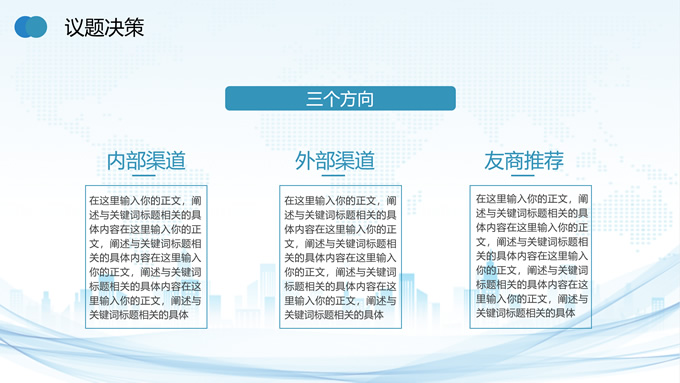 议题决策

三个方向

内部渠道

在这里输入你的正文，阐述与关键词标题相关的具体内容在这里输入你的正文，阐述与关键词标题相关的具体内容在这里输入你的正文，阐述与关键词标题相关的具体内容在这里输入你的正文，阐述与关键词标题相关的具体

外部渠道

在这里输入你的正文，阐述与关键词标题相关的具体内容在这里输入你的正文，阐述与关键词标题相关的具体内容在这里输入你的正文，阐述与关键词标题相关的具体内容在这里输入你的正文，阐述与关键词标题相关的具体

友商推荐

在这里输入你的正文，阐述与关键词标题相关的具体内容在这里输入你的正文，阐述与关键词标题相关的具体内容在这里输入你的正文，阐述与关键词标题相关的具体内容在这里输入你的正文，阐述与关键词标题相关的具体